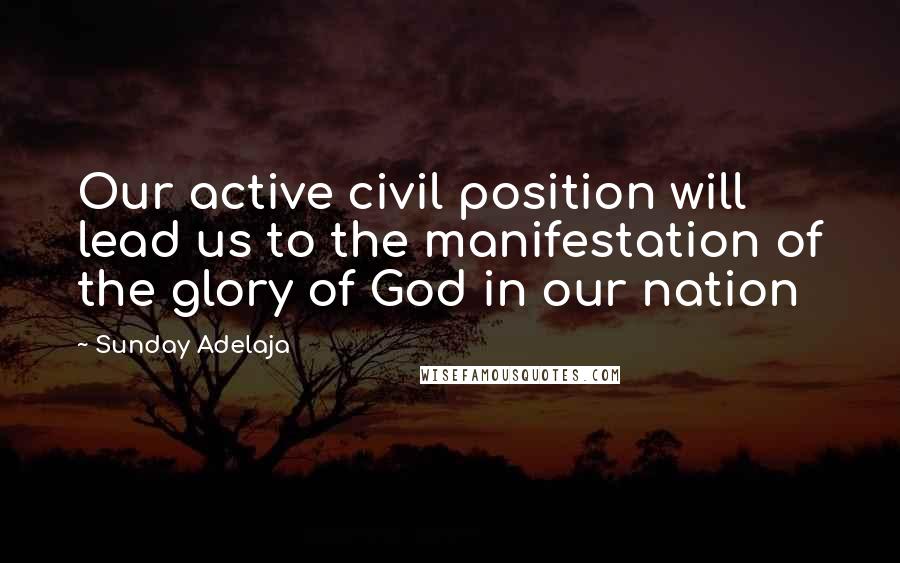 Our active civil position will lead us to the manifestation of the glory of God in our nation

~ Sunday Adelaja

WISEFAMOUSQUOTES.COM